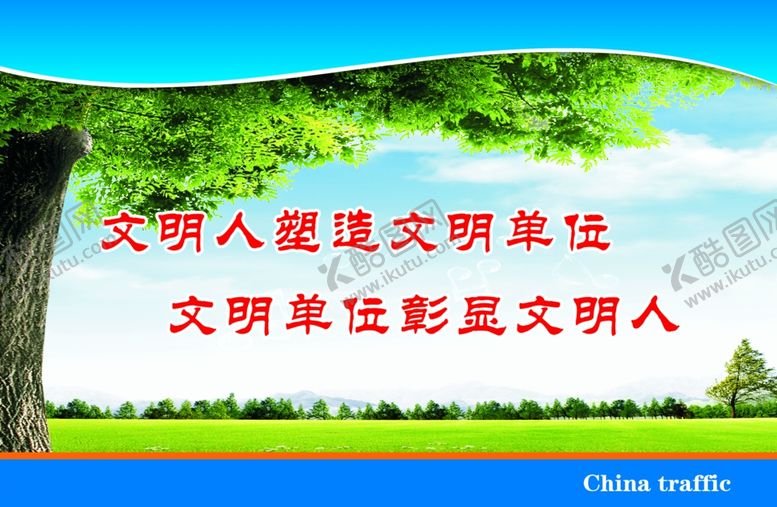 文明人塑造文明单位
文明单位彰显文明人

酷图网
www.ikutu.com

酷图网
www.ikutu.com

China traffic